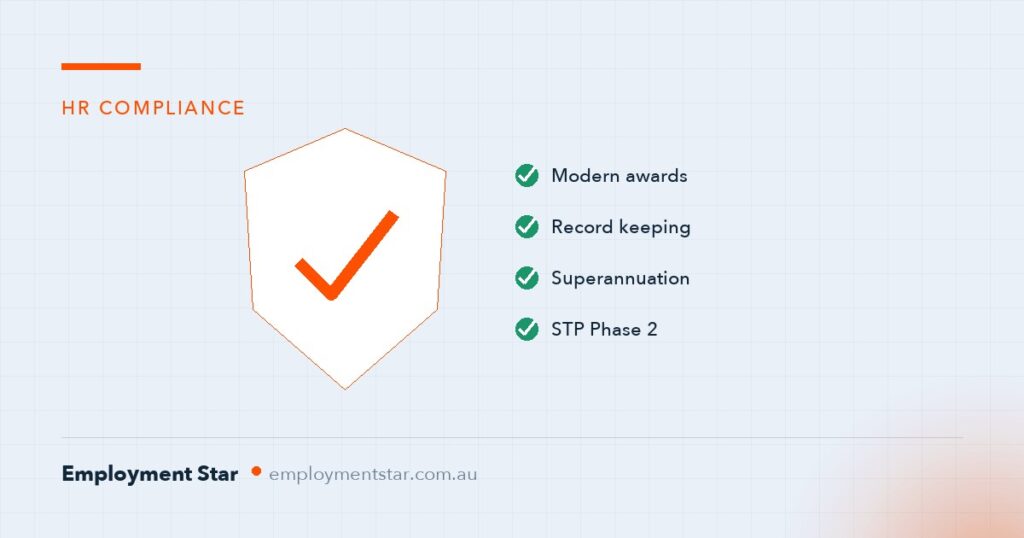 HR COMPLIANCE

Modern awards

Record keeping

Superannuation

STP Phase 2

Employment Star • employmentstar.com.au